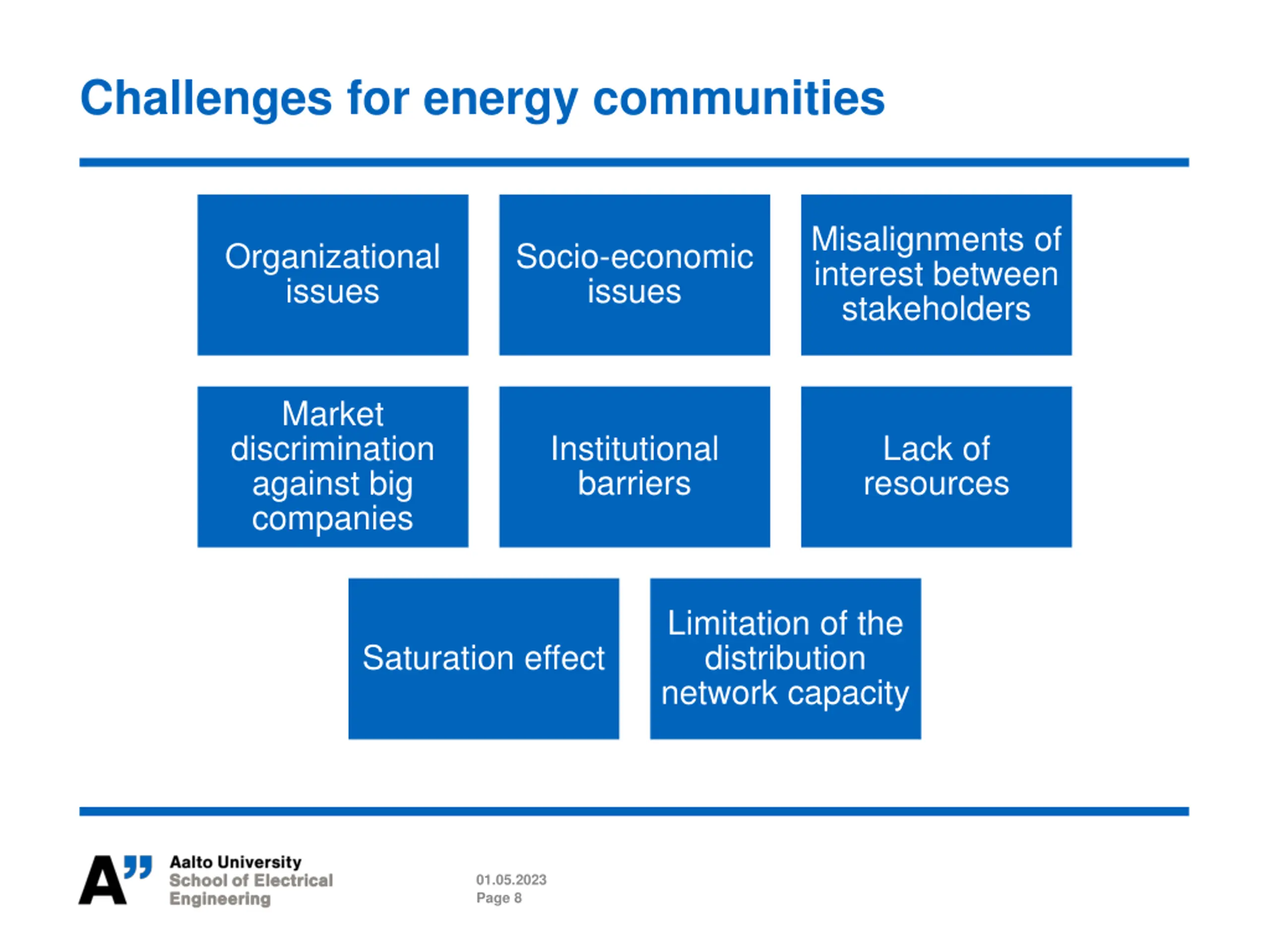 Challenges for energy communities

Organizational issues

Socio-economic issues

Misalignments of interest between stakeholders

Market discrimination against big companies

Institutional barriers

Lack of resources

Saturation effect

Limitation of the distribution network capacity

A"

Aalto University
School of Electrical Engineering

01.05.2023
Page 8